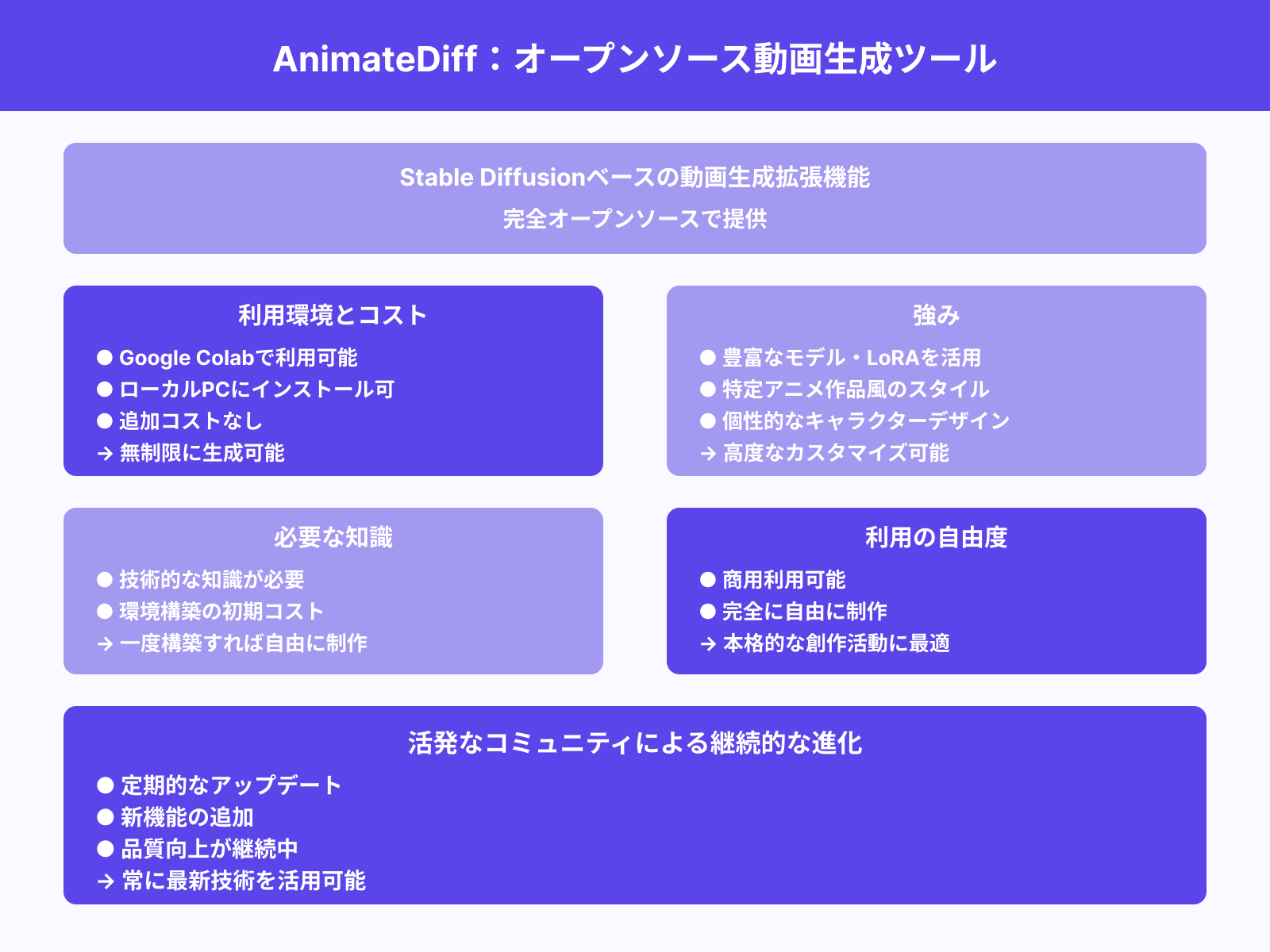 AnimateDiff：オープンソース動画生成ツール

Stable Diffusionベースの動画生成拡張機能
完全オープンソースで提供

利用環境とコスト
● Google Colabで利用可能
● ローカルPCにインストール可
● 追加コストなし
→ 無制限に生成可能

強み
● 豊富なモデル・LoRAを活用
● 特定アニメ作品風のスタイル
● 個性的なキャラクターデザイン
→ 高度なカスタマイズ可能

必要な知識
● 技術的な知識が必要
● 環境構築の初期コスト
→ 一度構築すれば自由に制作

利用の自由度
● 商用利用可能
● 完全に自由に制作
→ 本格的な創作活動に最適

活発なコミュニティによる継続的な進化
● 定期的なアップデート
● 新機能の追加
● 品質向上が継続中
→ 常に最新技術を活用可能